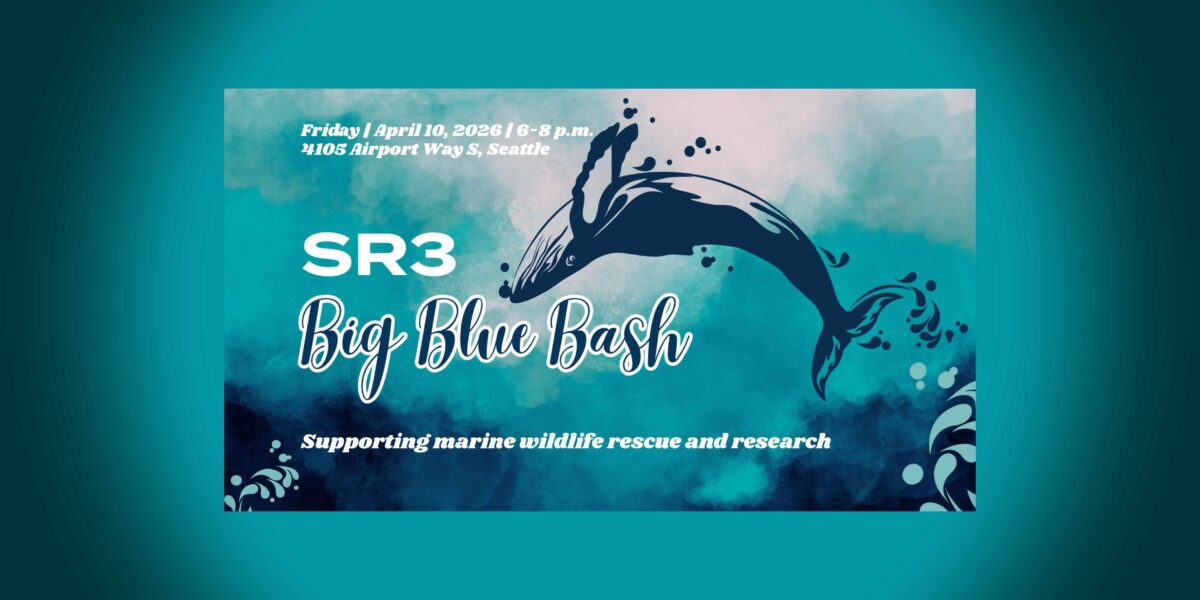 Friday | April 10, 2026 | 6-8 p.m.
4105 Airport Way S, Seattle

SR3
Big Blue Bash

Supporting marine wildlife rescue and research